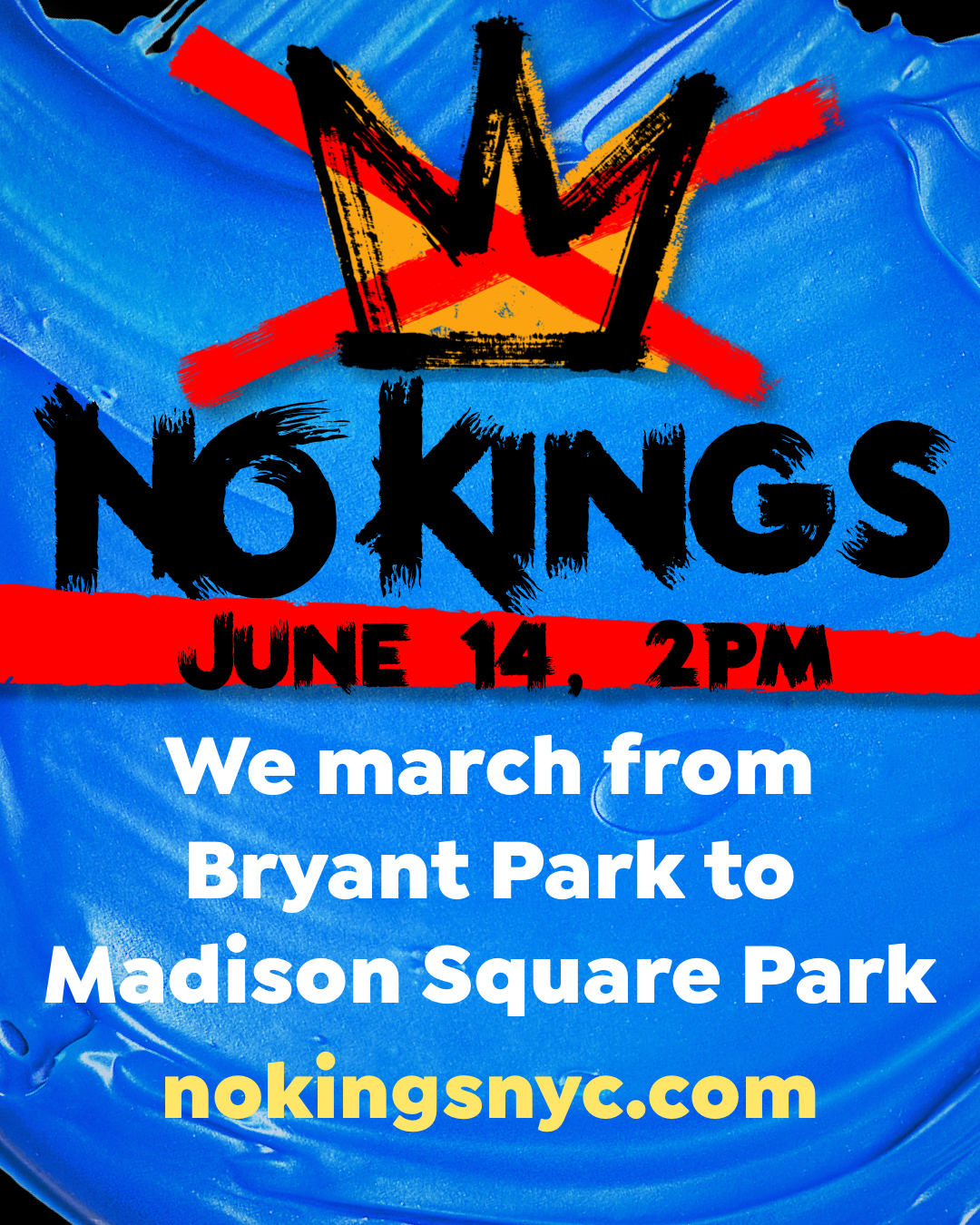 NO KINGS

JUNE 14, 2PM

We march from Bryant Park to Madison Square Park

nokingsnyc.com